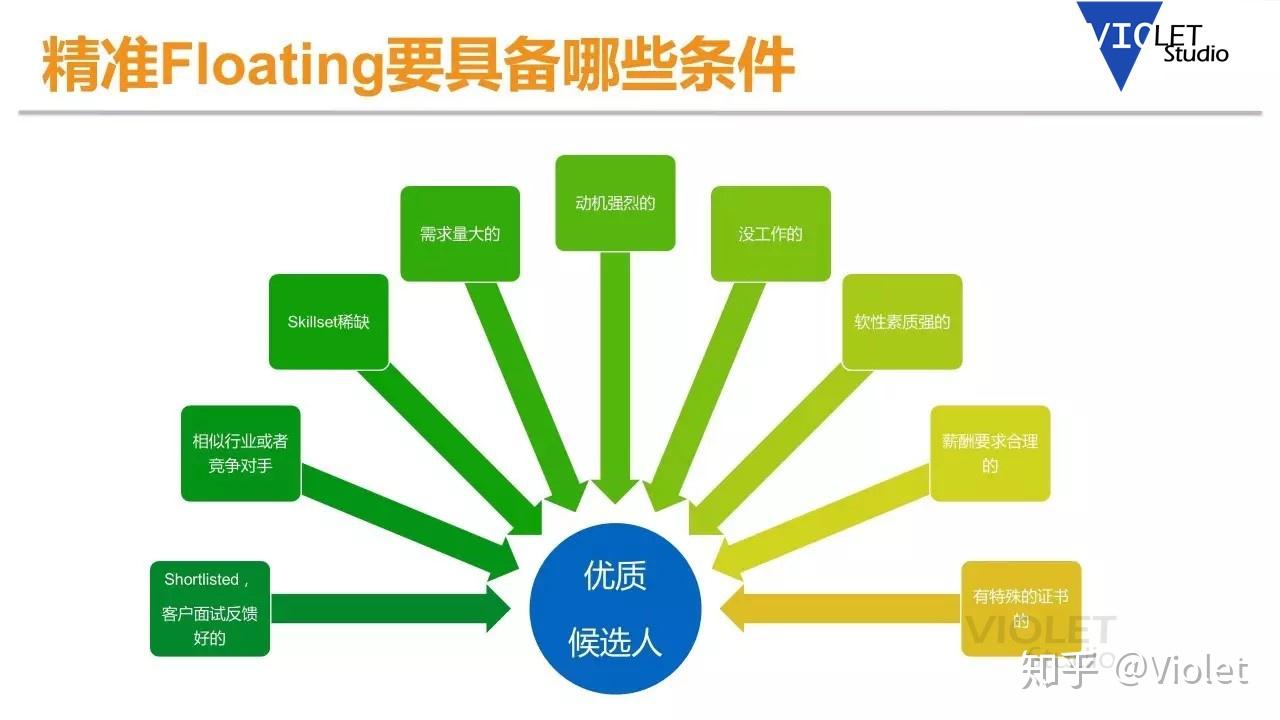 精准Floating要具备哪些条件

VIOLET Studio

Shortlisted，客户面试反馈好的

相似行业或者竞争对手

Skillset稀缺

需求量大的

动机强烈的

没工作的

软性素质强的

薪酬要求合理的

有特殊的证书的

优质候选人

VIOLET

知乎 @Violet